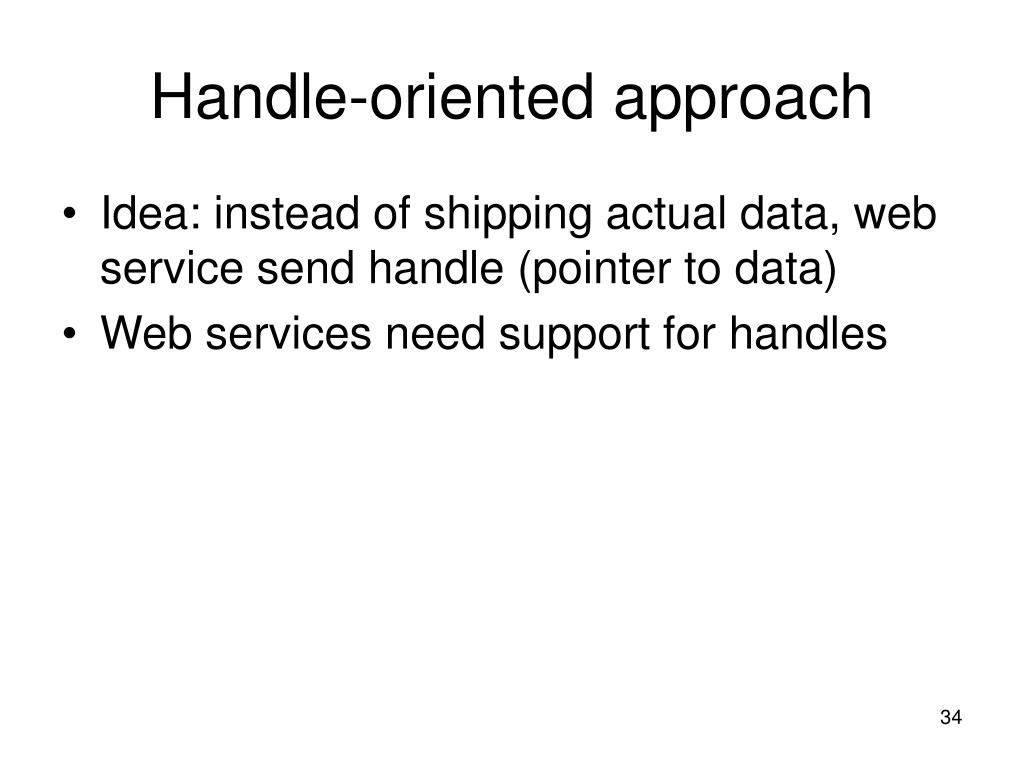 Handle-oriented approach

• Idea: instead of shipping actual data, web service send handle (pointer to data)
• Web services need support for handles

34